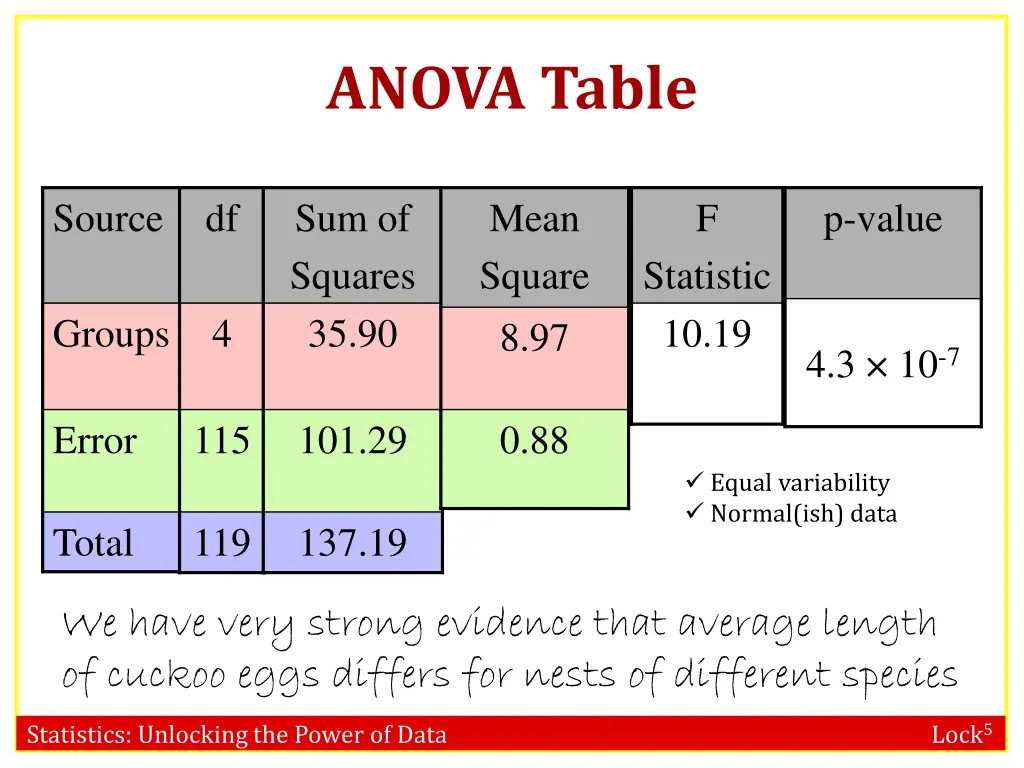 ANOVA Table

| Source | df | Sum of Squares | Mean Square | F Statistic | p-value |
|---|---|---|---|---|---|
| Groups | 4 | 35.90 | 8.97 | 10.19 | $4.3 \times 10^{-7}$ |
| Error | 115 | 101.29 | 0.88 | | |
| Total | 119 | 137.19 | | | |

✓ Equal variability
✓ Normal(ish) data

We have very strong evidence that average length of cuckoo eggs differs for nests of different species

Statistics: Unlocking the Power of Data

Lock$^5$